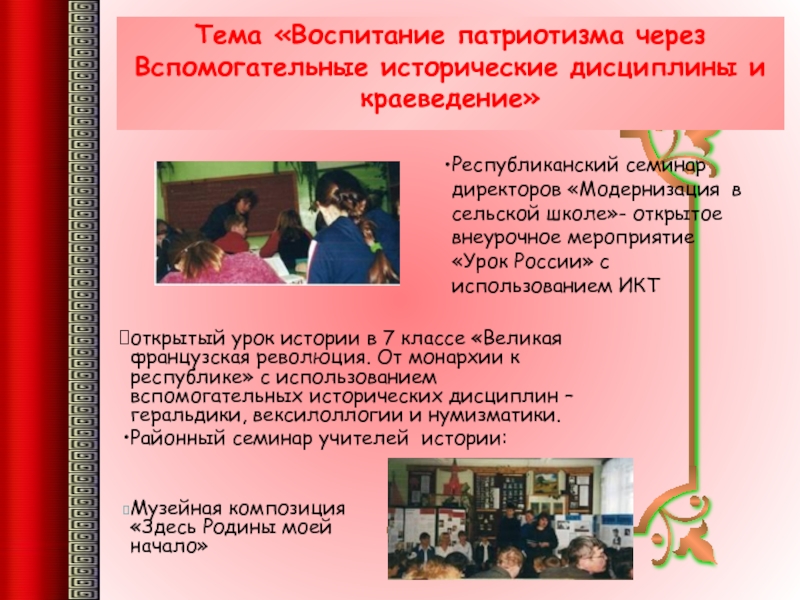 Тема «Воспитание патриотизма через Вспомогательные исторические дисциплины и краеведение»

•Республиканский семинар директоров «Модернизация в сельской школе»- открытое внеурочное мероприятие «Урок России» с использованием ИКТ

открытый урок истории в 7 классе «Великая французская революция. От монархии к республике» с использованием вспомогательных исторических дисциплин – геральдики, вексилоллогии и нумизматики.

•Районный семинар учителей истории:

Музейная композиция «Здесь Родины моей начало»